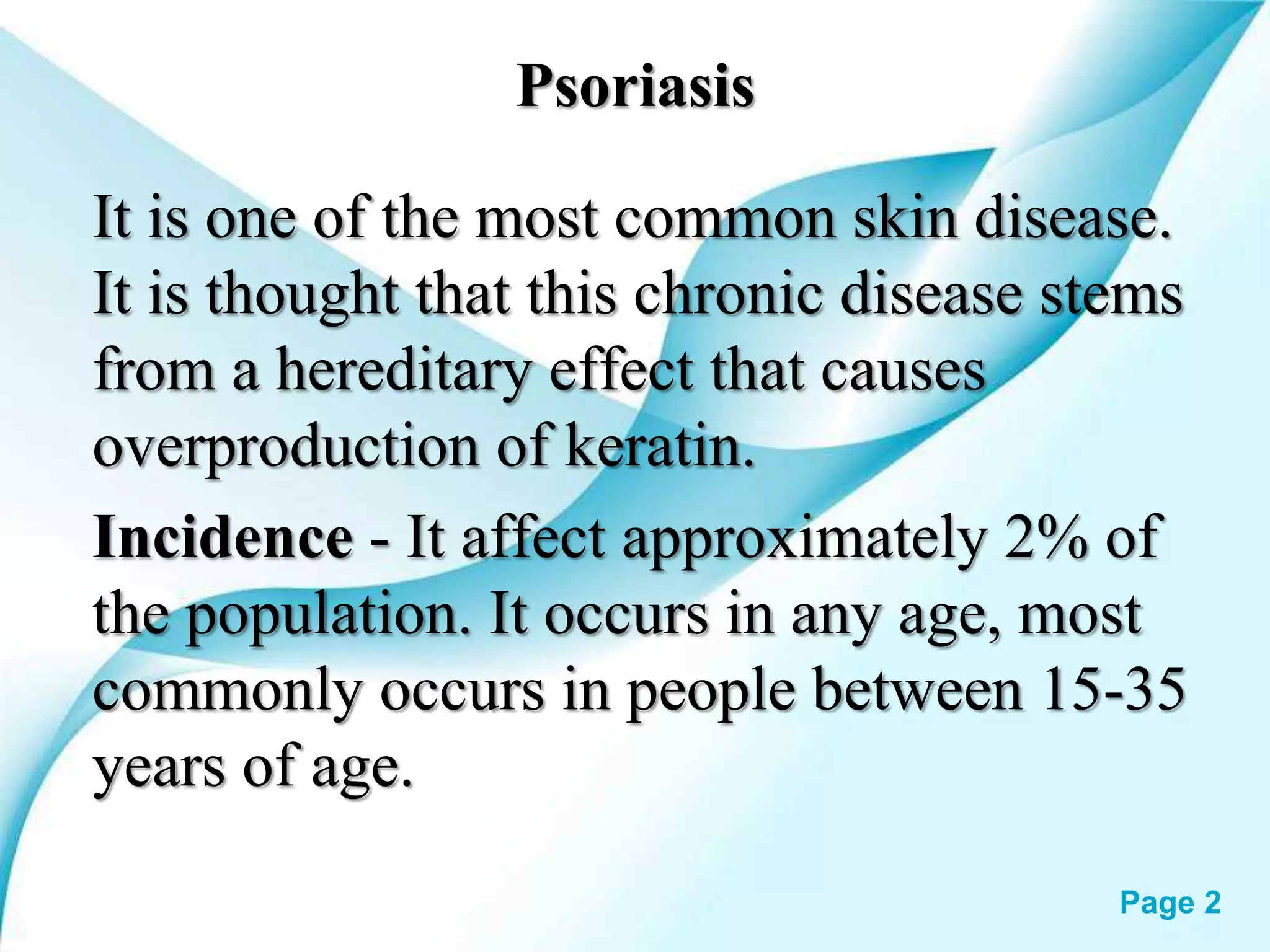 Psoriasis

It is one of the most common skin disease. It is thought that this chronic disease stems from a hereditary effect that causes overproduction of keratin.

Incidence - It affect approximately 2% of the population. It occurs in any age, most commonly occurs in people between 15-35 years of age.

Page 2